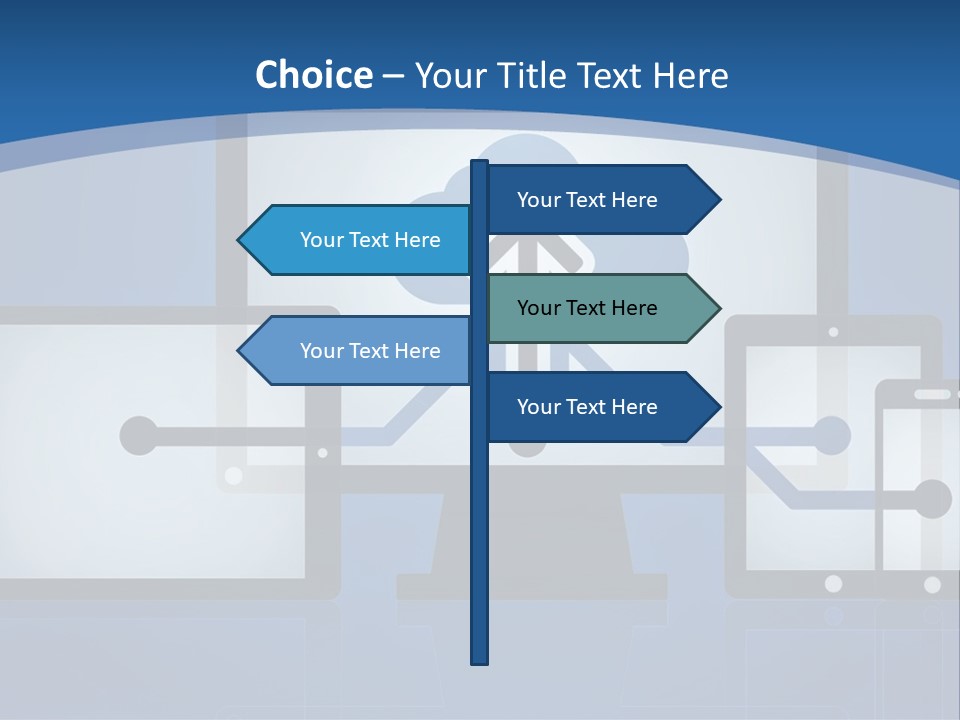 Choice – Your Title Text Here

Your Text Here

Your Text Here

Your Text Here

Your Text Here

Your Text Here